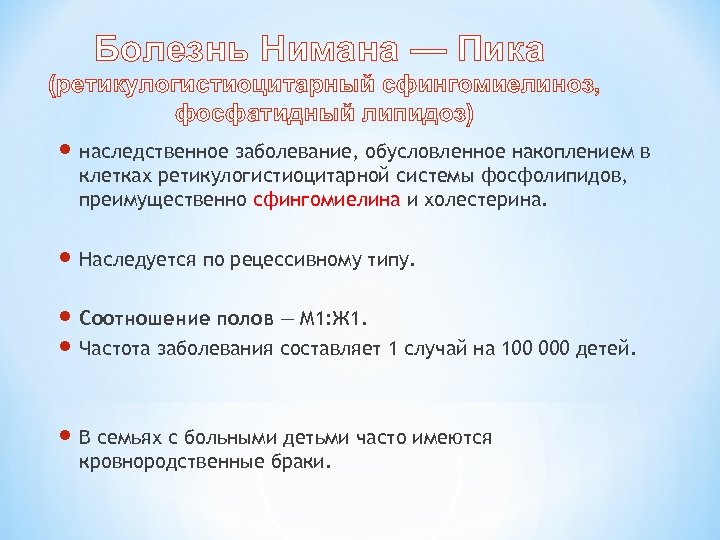 Болезнь Нимана — Пика
(ретикулогистиоцитарный сфингомиелиноз, фосфатидный липидоз)

• наследственное заболевание, обусловленное накоплением в клетках ретикулогистиоцитарной системы фосфолипидов, преимущественно сфингомиелина и холестерина.

• Наследуется по рецессивному типу.

• Соотношение полов — М1:Ж1.

• Частота заболевания составляет 1 случай на 100 000 детей.

• В семьях с больными детьми часто имеются кровнородственные браки.